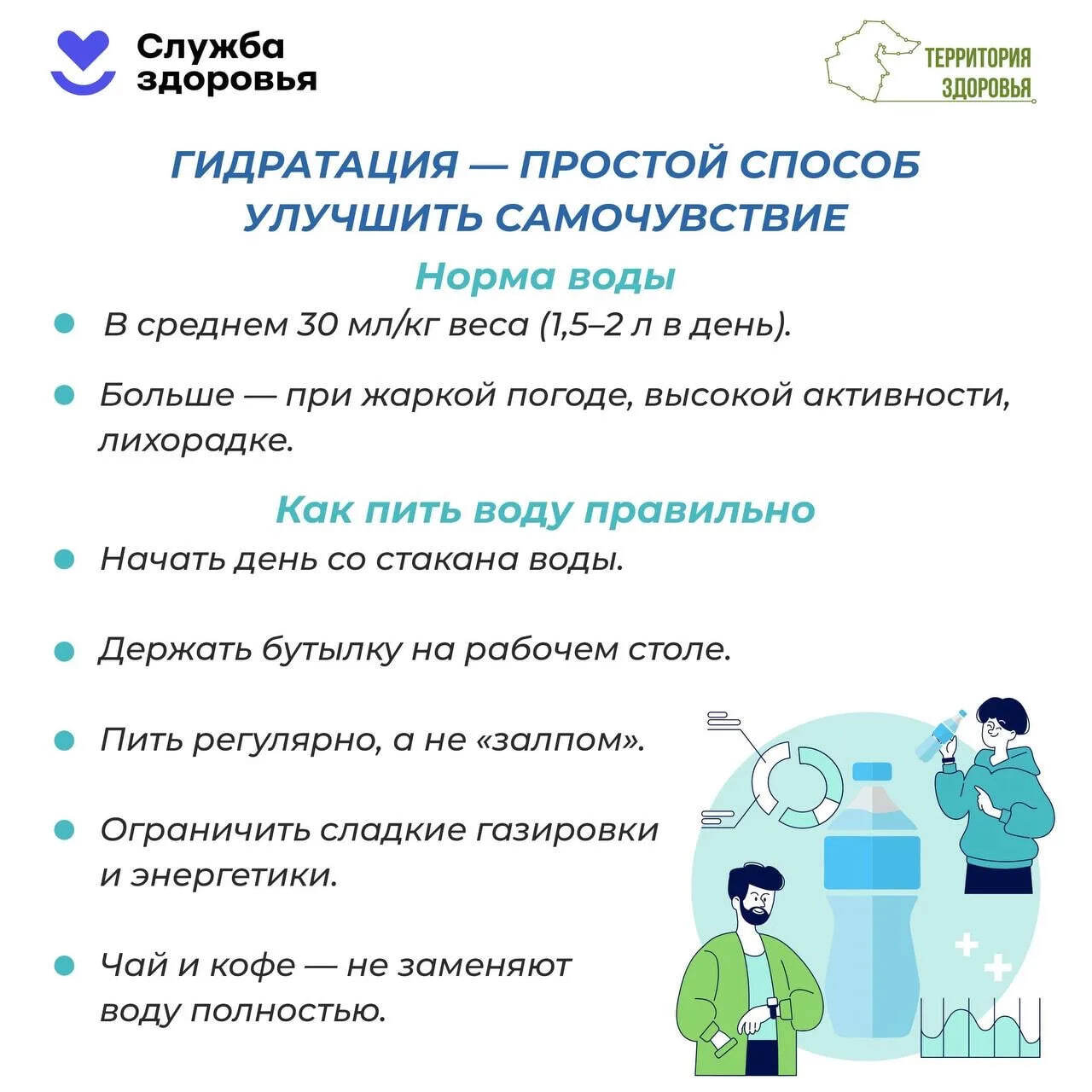 Служба здоровья

ТЕРРИТОРИЯ ЗДОРОВЬЯ

ГИДРАТАЦИЯ — ПРОСТОЙ СПОСОБ УЛУЧШИТЬ САМОЧУВСТВИЕ

Норма воды

В среднем 30 мл/кг веса (1,5–2 л в день).

Больше — при жаркой погоде, высокой активности, лихорадке.

Как пить воду правильно

Начать день со стакана воды.

Держать бутылку на рабочем столе.

Пить регулярно, а не «залпом».

Ограничить сладкие газировки и энергетики.

Чай и кофе — не заменяют воду полностью.